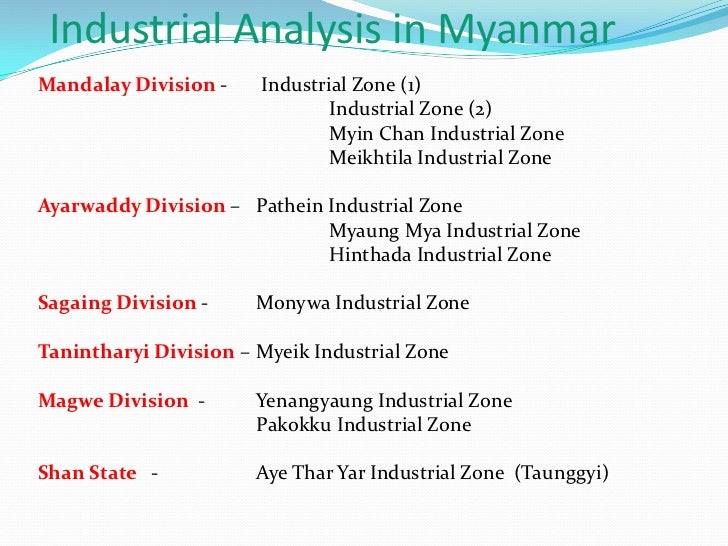 Industrial Analysis in Myanmar

Mandalay Division - Industrial Zone (1)
Industrial Zone (2)
Myin Chan Industrial Zone
Meikhtila Industrial Zone

Ayarwaddy Division – Pathein Industrial Zone
Myaung Mya Industrial Zone
Hinthada Industrial Zone

Sagaing Division - Monywa Industrial Zone

Tanintharyi Division – Myeik Industrial Zone

Magwe Division - Yenangyaung Industrial Zone
Pakokku Industrial Zone

Shan State - Aye Thar Yar Industrial Zone (Taunggyi)